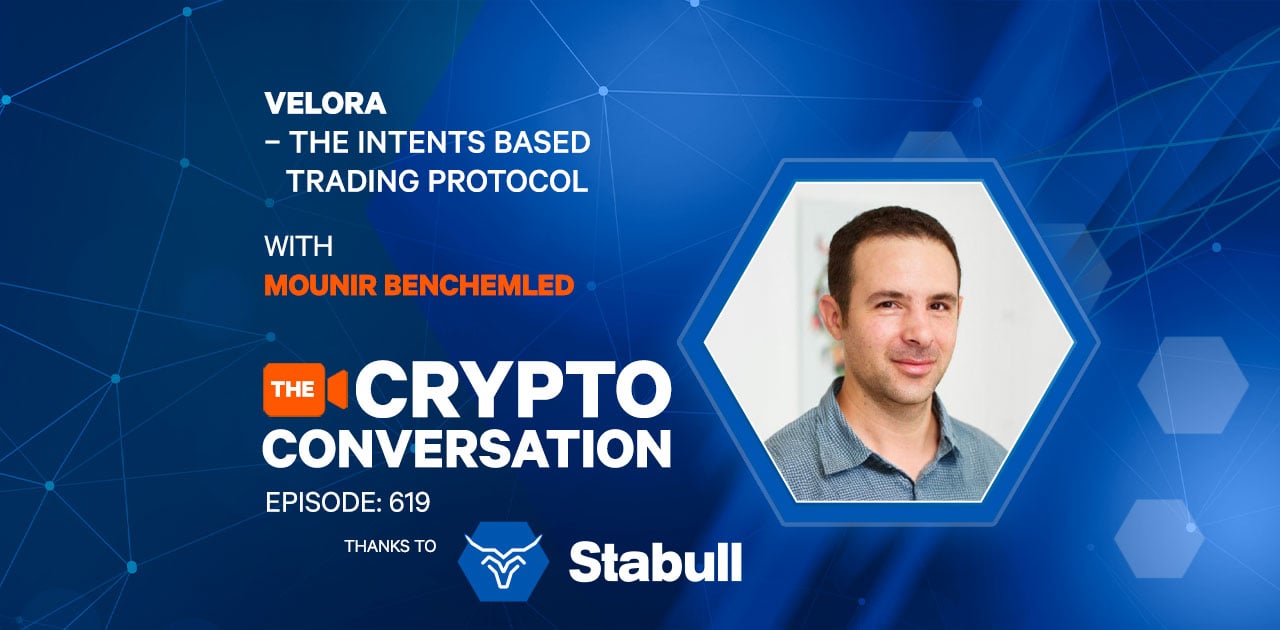 VELORA
– THE INTENTS BASED TRADING PROTOCOL

WITH
MOUNIR BENCHEMLED

THE CRYPTO CONVERSATION

EPISODE: 619

THANKS TO Stabull